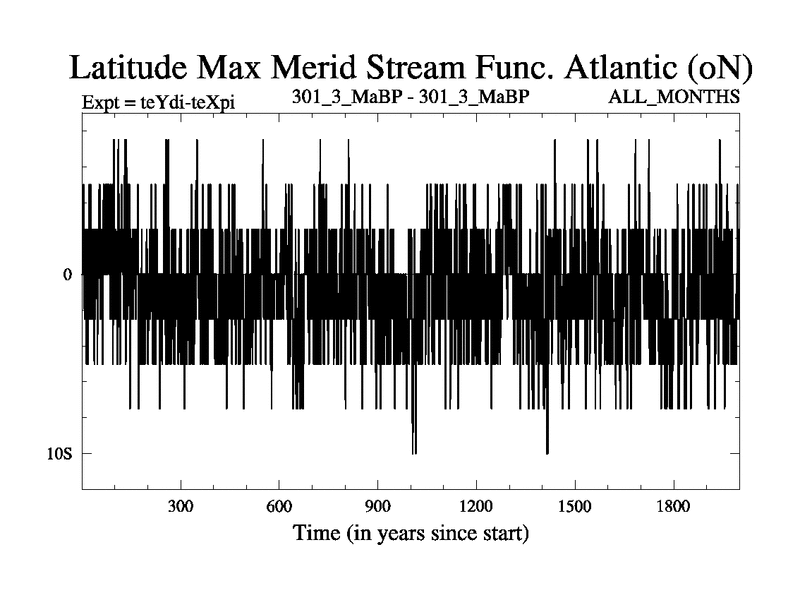 Latitude Max Merid Stream Func. Atlantic (oN)

Expt = teYdi-teXpi

301_3_MaBP - 301_3_MaBP

ALL_MONTHS

0

10S

300

600

900

1200

1500

1800

Time (in years since start)